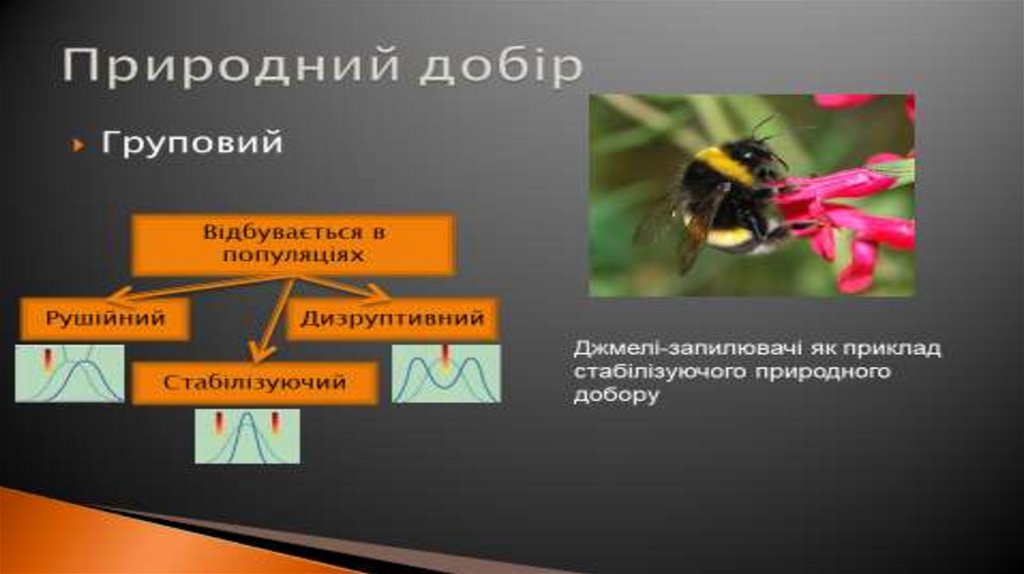 Природний добір

Груповий

Відбувається в популяціях

Рушійний

Дизруптивний

Стабілізуючий

Джмелі-запилювачі як приклад стабілізуючого природного добору